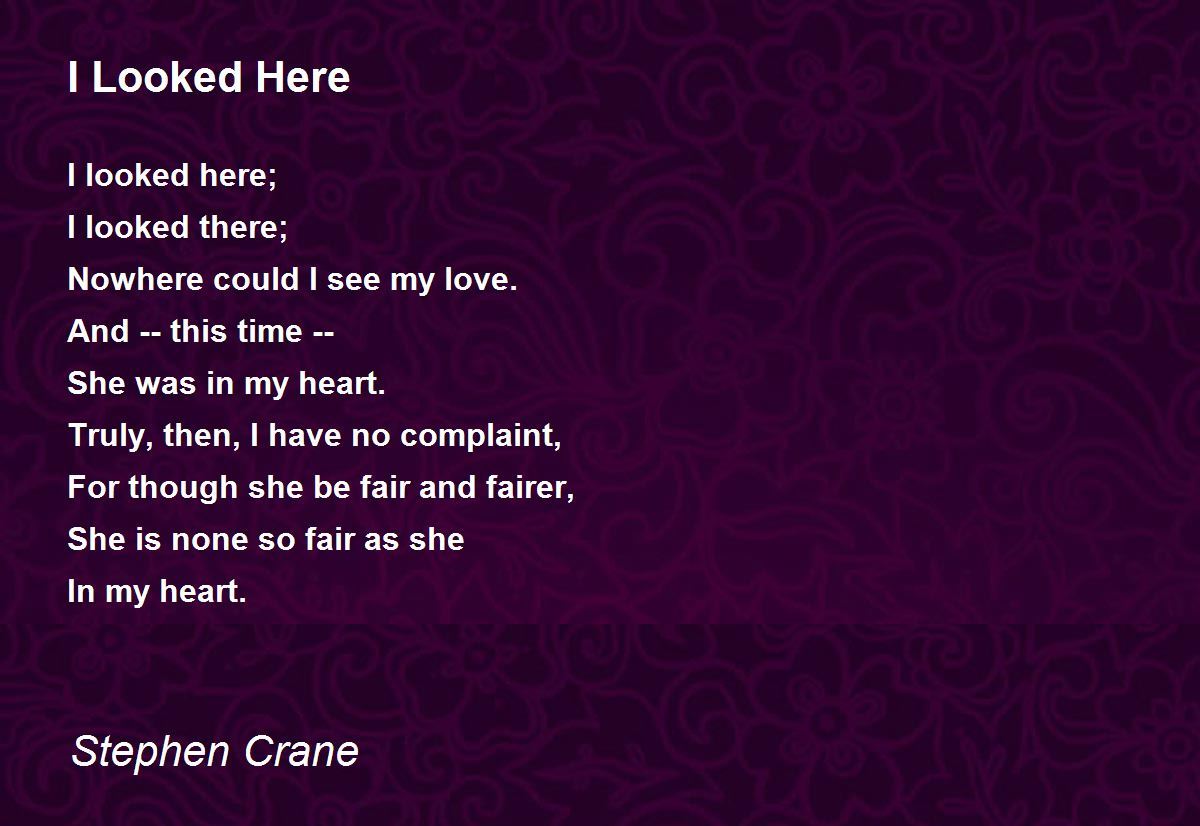 I Looked Here

I looked here;
I looked there;
Nowhere could I see my love.
And -- this time --
She was in my heart.
Truly, then, I have no complaint,
For though she be fair and fairer,
She is none so fair as she
In my heart.

Stephen Crane